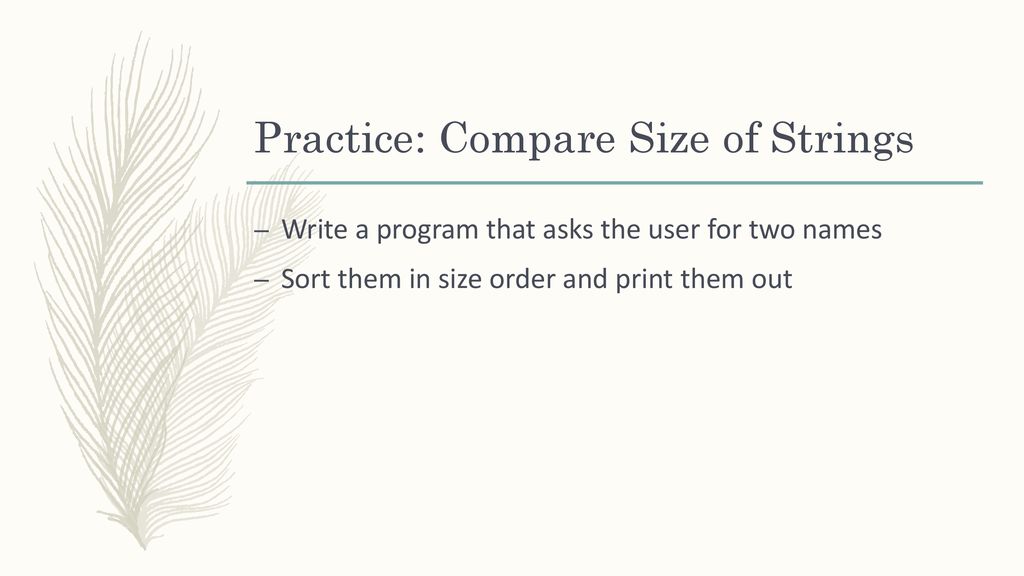 Practice: Compare Size of Strings

– Write a program that asks the user for two names

– Sort them in size order and print them out